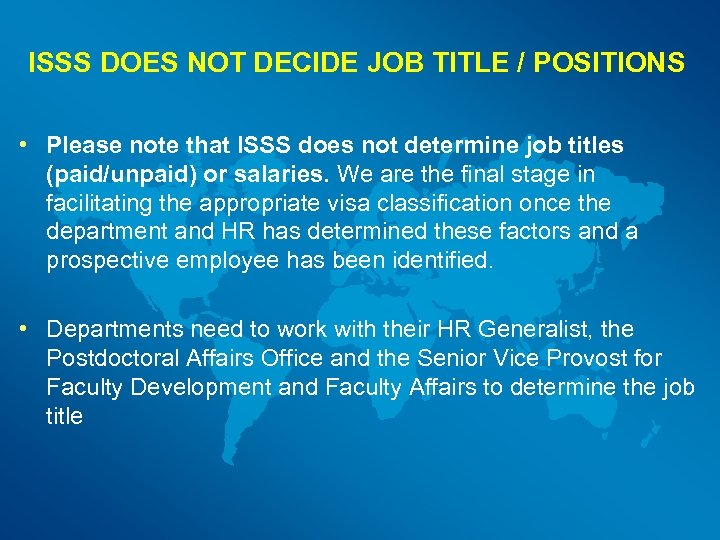 ISSS DOES NOT DECIDE JOB TITLE / POSITIONS

• Please note that ISSS does not determine job titles (paid/unpaid) or salaries. We are the final stage in facilitating the appropriate visa classification once the department and HR has determined these factors and a prospective employee has been identified.

• Departments need to work with their HR Generalist, the Postdoctoral Affairs Office and the Senior Vice Provost for Faculty Development and Faculty Affairs to determine the job title